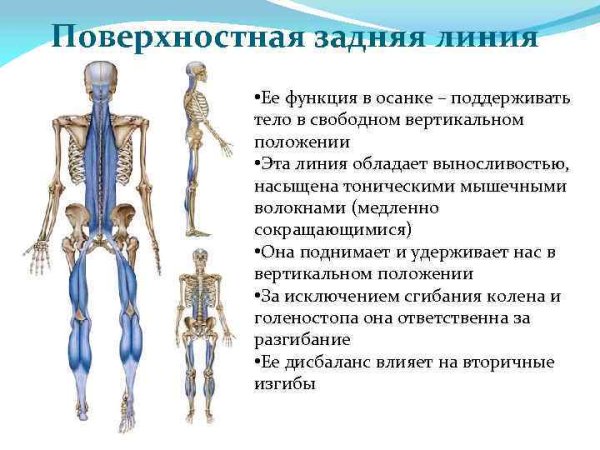 Поверхностная задняя линия

•Ее функция в осанке – поддерживать тело в свободном вертикальном положении
•Эта линия обладает выносливостью, насыщена тоническими мышечными волокнами (медленно сокращающимися)
•Она поднимает и удерживает нас в вертикальном положении
•За исключением сгибания колена и голеностопа она ответственна за разгибание
•Ее дисбаланс влияет на вторичные изгибы